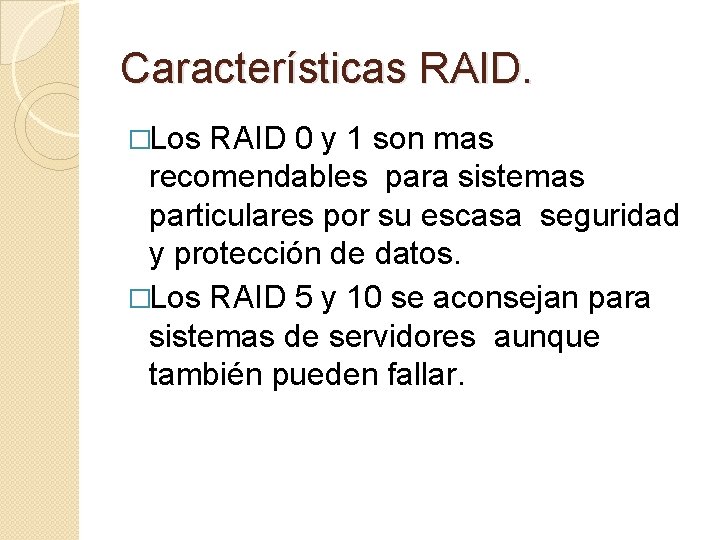 Características RAID.

□Los RAID 0 y 1 son mas recomendables para sistemas particulares por su escasa seguridad y protección de datos.

□Los RAID 5 y 10 se aconsejan para sistemas de servidores aunque también pueden fallar.